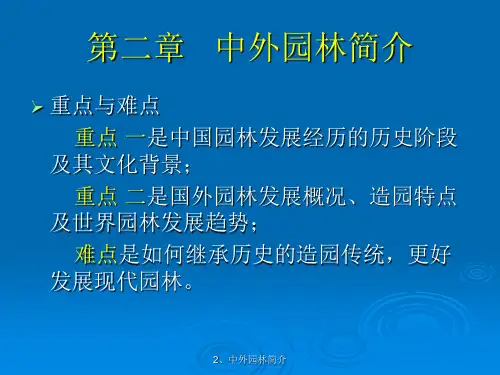 第二章　中外园林简介

➢ 重点与难点

重点 一是中国园林发展经历的历史阶段及其文化背景；

重点 二是国外园林发展概况、造园特点及世界园林发展趋势；

难点是如何继承历史的造园传统，更好发展现代园林。

2、中外园林简介